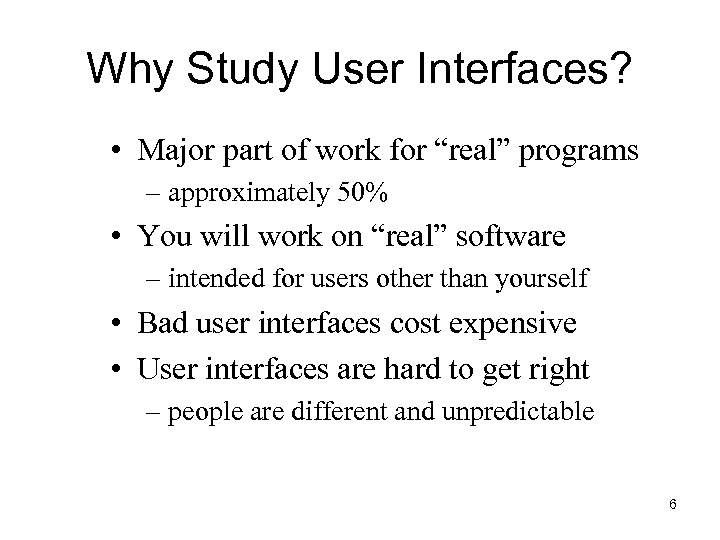 Why Study User Interfaces?

• Major part of work for “real” programs
– approximately 50%
• You will work on “real” software
– intended for users other than yourself
• Bad user interfaces cost expensive
• User interfaces are hard to get right
– people are different and unpredictable

6